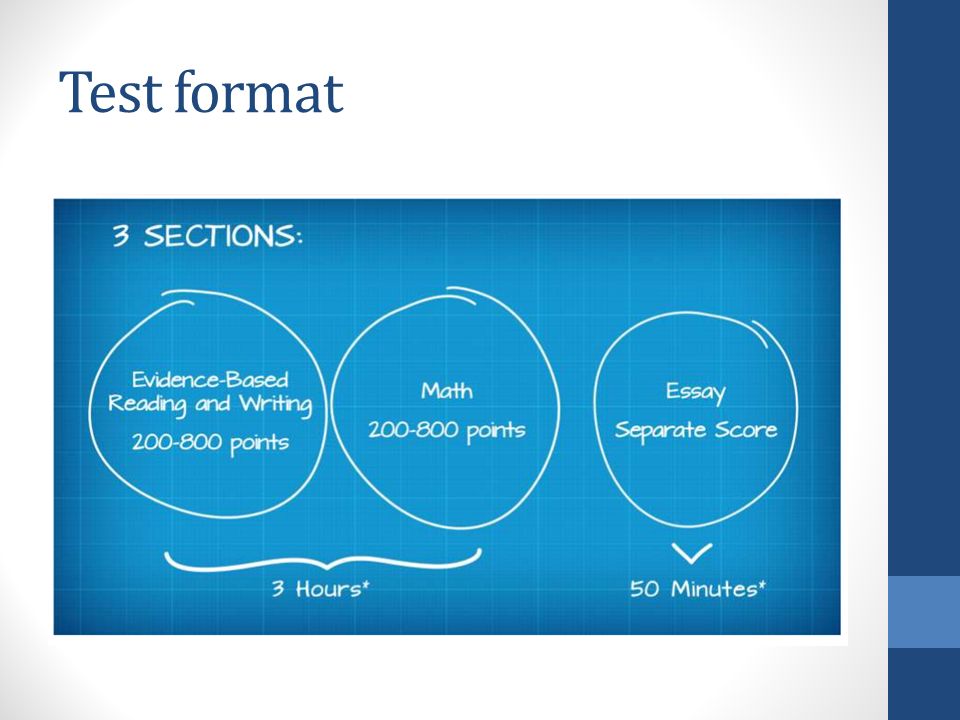 Test format

3 SECTIONS:

Evidence-Based Reading and Writing
200-800 points

Math
200-800 points

Essay
Separate Score

3 Hours*

50 Minutes*